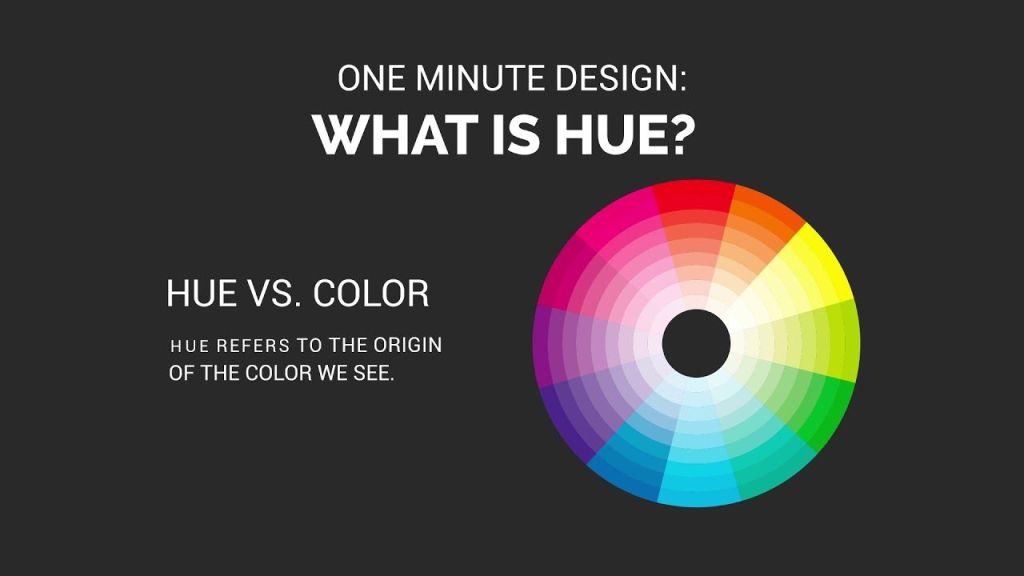 ONE MINUTE DESIGN:
WHAT IS HUE?

HUE VS. COLOR

HUE REFERS TO THE ORIGIN OF THE COLOR WE SEE.